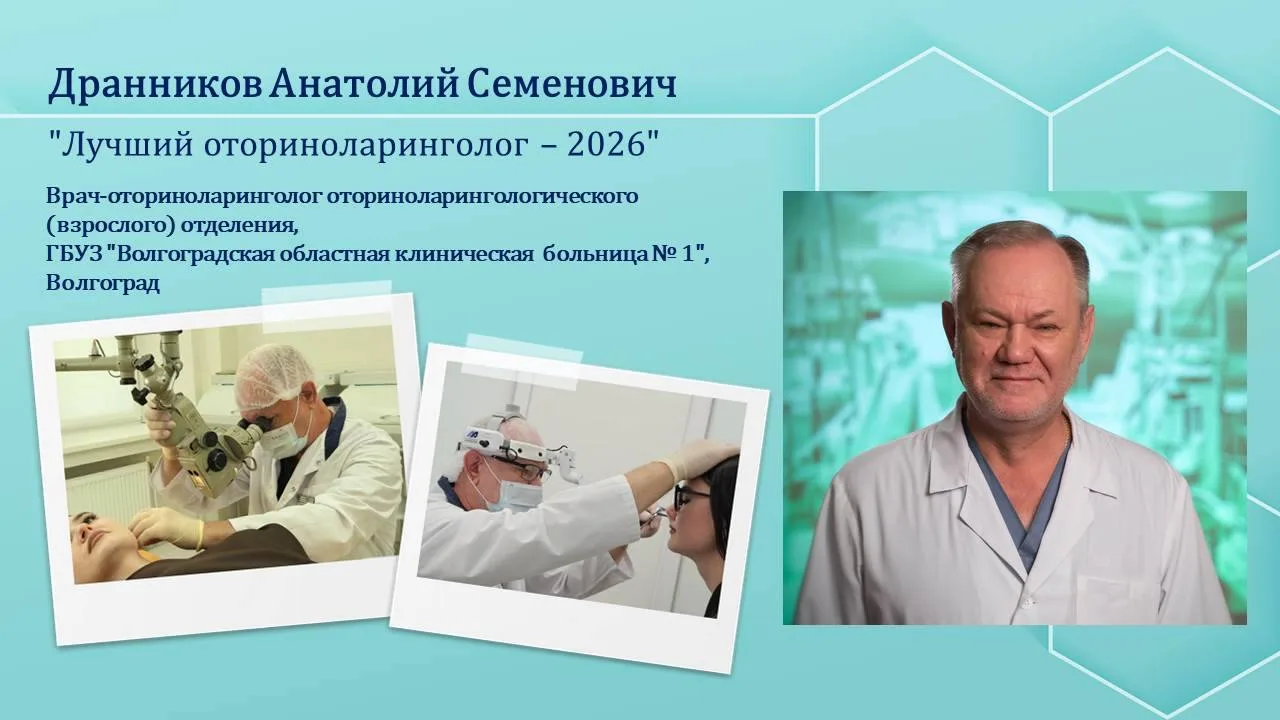 Дранников Анатолий Семенович

"Лучший оториноларинголог – 2026"

Врач-оториноларинголог оториноларингологического (взрослого) отделения,
ГБУЗ "Волгоградская областная клиническая больница № 1",
Волгоград